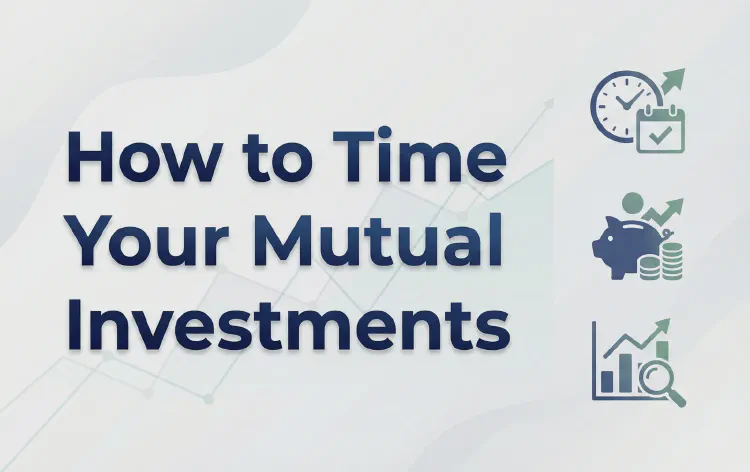 How to Time Your Mutual Investments